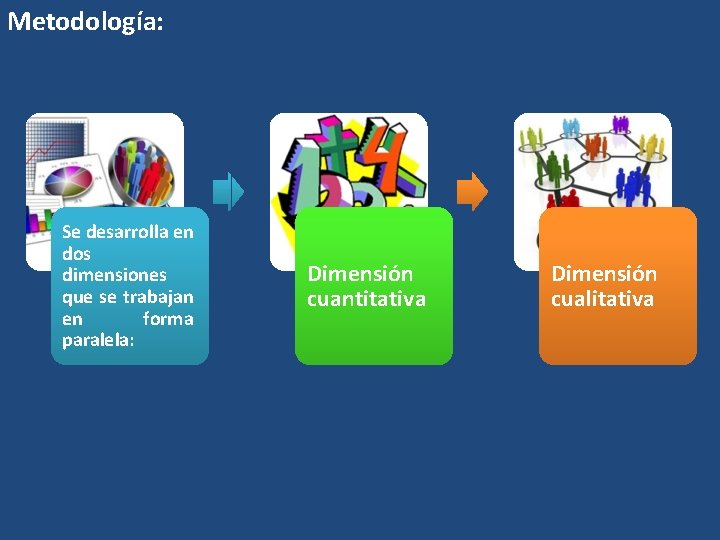 Metodología:

Se desarrolla en dos dimensiones que se trabajan en forma paralela:

Dimensión cuantitativa

Dimensión cualitativa